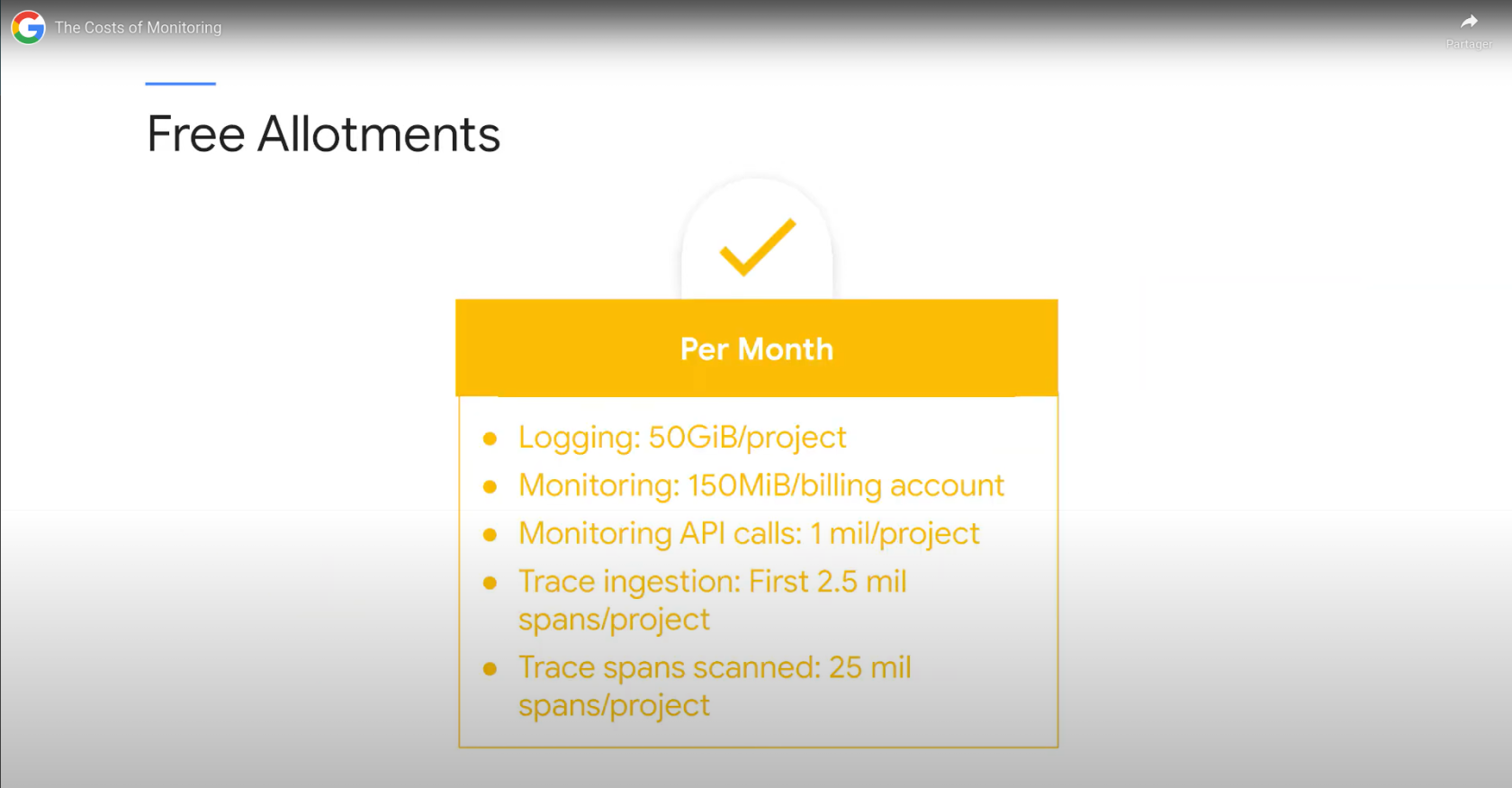 The Costs of Monitoring

Partager

Free Allotments

Per Month

• Logging: 50GiB/project
• Monitoring: 150MiB/billing account
• Monitoring API calls: 1 mil/project
• Trace ingestion: First 2.5 mil spans/project
• Trace spans scanned: 25 mil spans/project